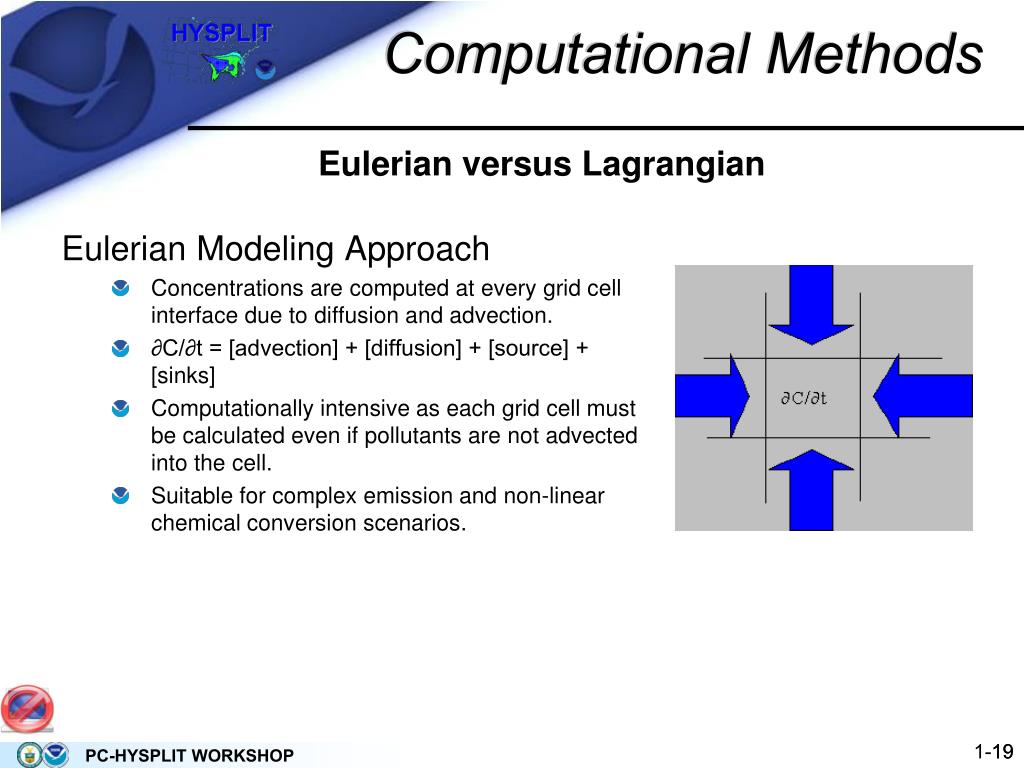 HYSPLIT

Computational Methods

Eulerian versus Lagrangian

Eulerian Modeling Approach

Concentrations are computed at every grid cell interface due to diffusion and advection.

$\partial C/\partial t$ = [advection] + [diffusion] + [source] + [sinks]

Computationally intensive as each grid cell must be calculated even if pollutants are not advected into the cell.

Suitable for complex emission and non-linear chemical conversion scenarios.

$\partial C/\partial t$

PC-HYSPLIT WORKSHOP

1-19